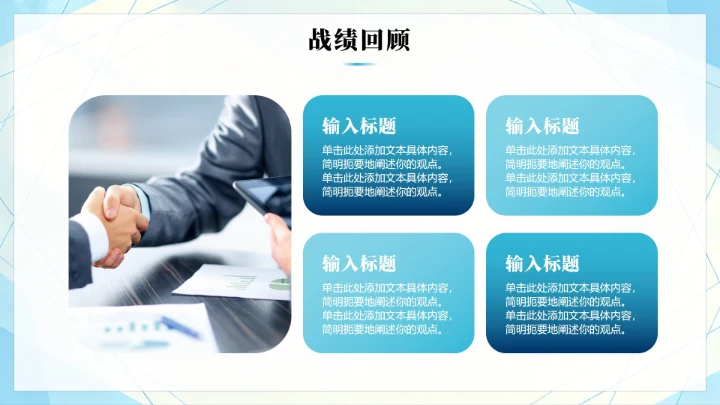 战绩回顾

输入标题

单击此处添加文本具体内容，简明扼要地阐述你的观点。单击此处添加文本具体内容，简明扼要地阐述你的观点。

输入标题

单击此处添加文本具体内容，简明扼要地阐述你的观点。单击此处添加文本具体内容，简明扼要地阐述你的观点。

输入标题

单击此处添加文本具体内容，简明扼要地阐述你的观点。单击此处添加文本具体内容，简明扼要地阐述你的观点。

输入标题

单击此处添加文本具体内容，简明扼要地阐述你的观点。单击此处添加文本具体内容，简明扼要地阐述你的观点。